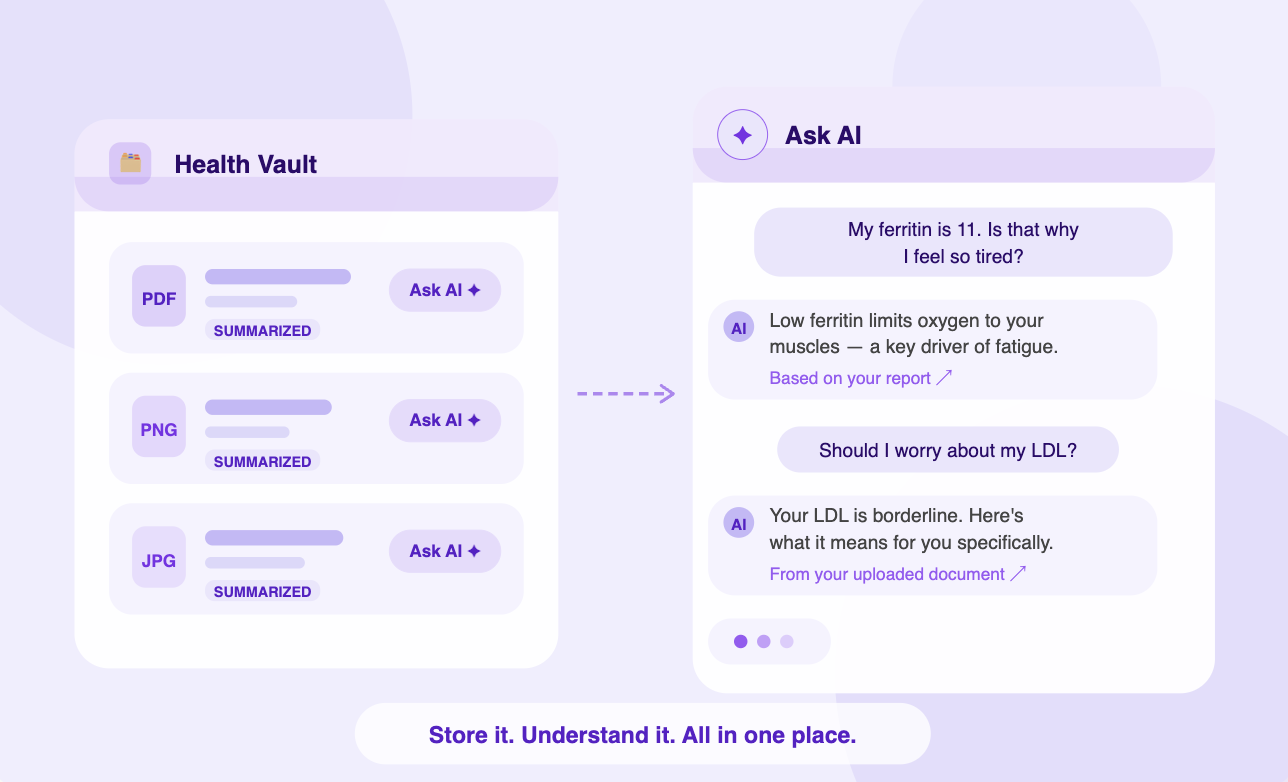 Health Vault

PDF
SUMMARIZED
Ask AI ✦

PNG
SUMMARIZED
Ask AI ✦

JPG
SUMMARIZED
Ask AI ✦

Ask AI

My ferritin is 11. Is that why I feel so tired?

AI Low ferritin limits oxygen to your muscles — a key driver of fatigue.
Based on your report ↗

Should I worry about my LDL?

AI Your LDL is borderline. Here's what it means for you specifically.
From your uploaded document ↗

Store it. Understand it. All in one place.